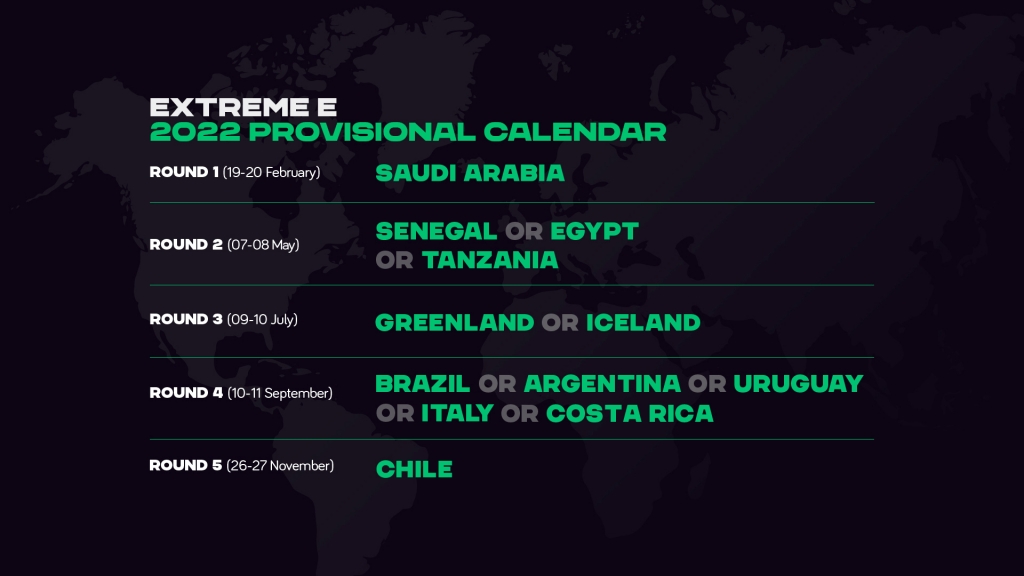 EXTREME E
2022 PROVISIONAL CALENDAR

ROUND 1 (19-20 February) SAUDI ARABIA

ROUND 2 (07-08 May) SENEGAL OR EGYPT OR TANZANIA

ROUND 3 (09-10 July) GREENLAND OR ICELAND

ROUND 4 (10-11 September) BRAZIL OR ARGENTINA OR URUGUAY OR ITALY OR COSTA RICA

ROUND 5 (26-27 November) CHILE